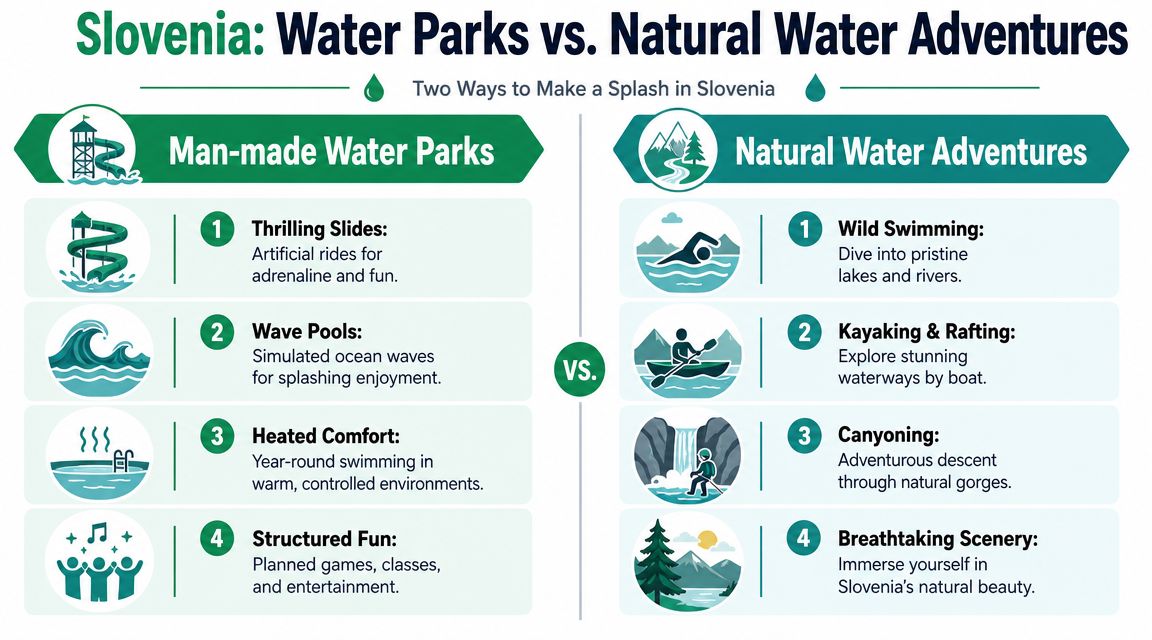 Slovenia: Water Parks vs. Natural Water Adventures

Two Ways to Make a Splash in Slovenia

Man-made Water Parks

1 Thrilling Slides:
Artificial rides for adrenaline and fun.

2 Wave Pools:
Simulated ocean waves for splashing enjoyment.

3 Heated Comfort:
Year-round swimming in warm, controlled environments.

4 Structured Fun:
Planned games, classes, and entertainment.

VS.

Natural Water Adventures

1 Wild Swimming:
Dive into pristine lakes and rivers.

2 Kayaking & Rafting:
Explore stunning waterways by boat.

3 Canyoning:
Adventurous descent through natural gorges.

4 Breathtaking Scenery:
Immerse yourself in Slovenia's natural beauty.